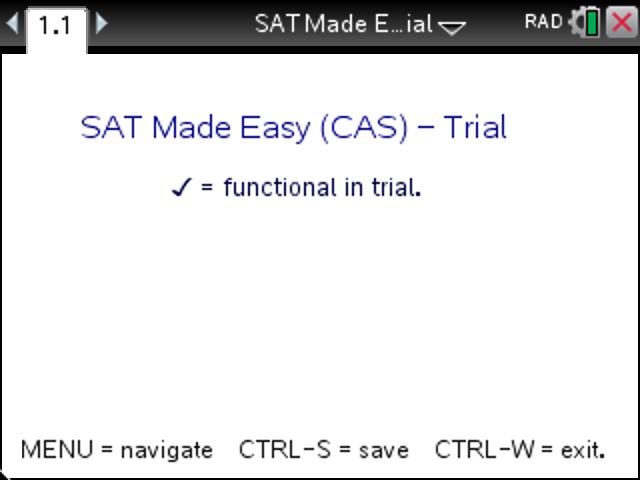 1.1 SAT Made E…ial RAD

SAT Made Easy (CAS) – Trial

✓ = functional in trial.

MENU = navigate CTRL-S = save CTRL-W = exit.